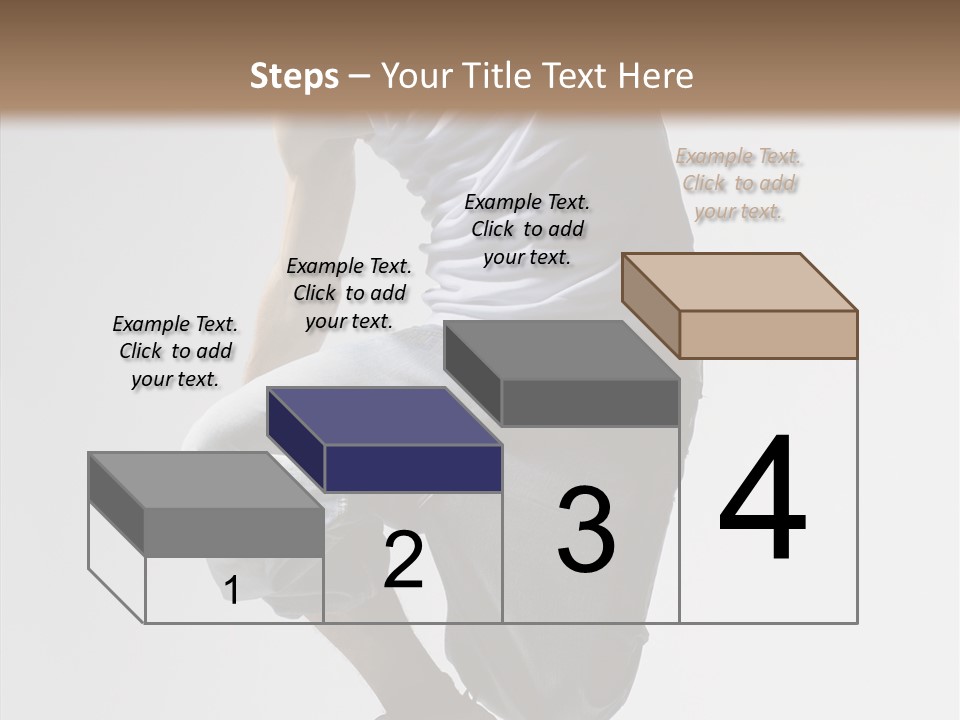 Steps – Your Title Text Here

Example Text. Click to add your text.

Example Text. Click to add your text.

Example Text. Click to add your text.

Example Text. Click to add your text.

1

2

3

4